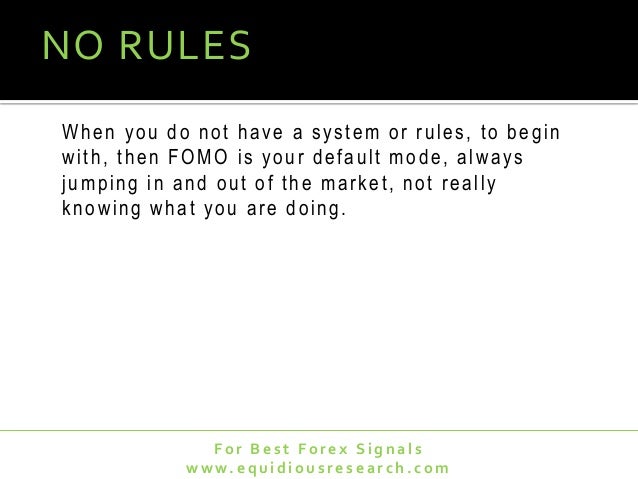 NO RULES

When you do not have a system or rules, to begin with, then FOMO is your default mode, always jumping in and out of the market, not really knowing what you are doing.

For Best Forex Signals
www.equidiousresearch.com